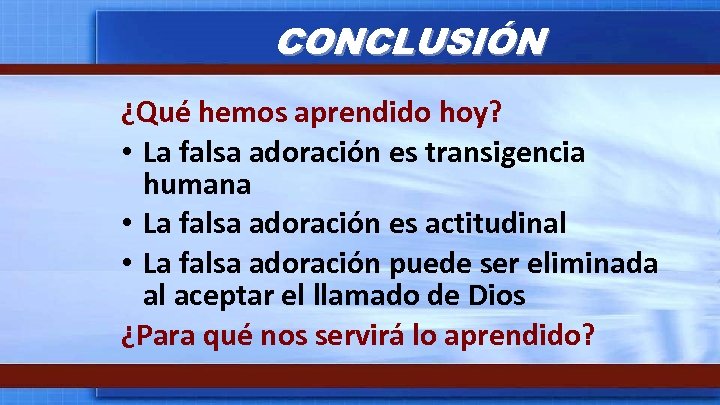 CONCLUSIÓN

¿Qué hemos aprendido hoy?

• La falsa adoración es transigencia humana
• La falsa adoración es actitudinal
• La falsa adoración puede ser eliminada al aceptar el llamado de Dios

¿Para qué nos servirá lo aprendido?